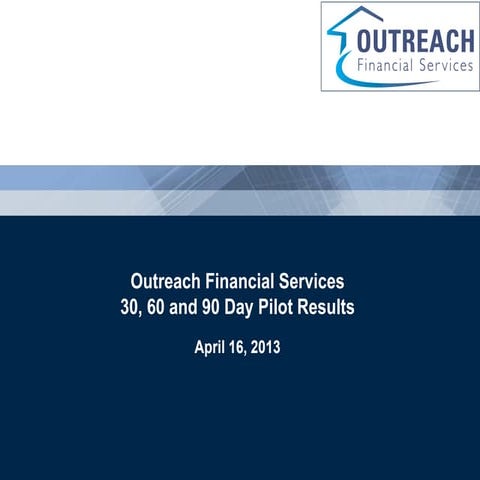 OUTREACH
Financial Services

Outreach Financial Services
30, 60 and 90 Day Pilot Results

April 16, 2013